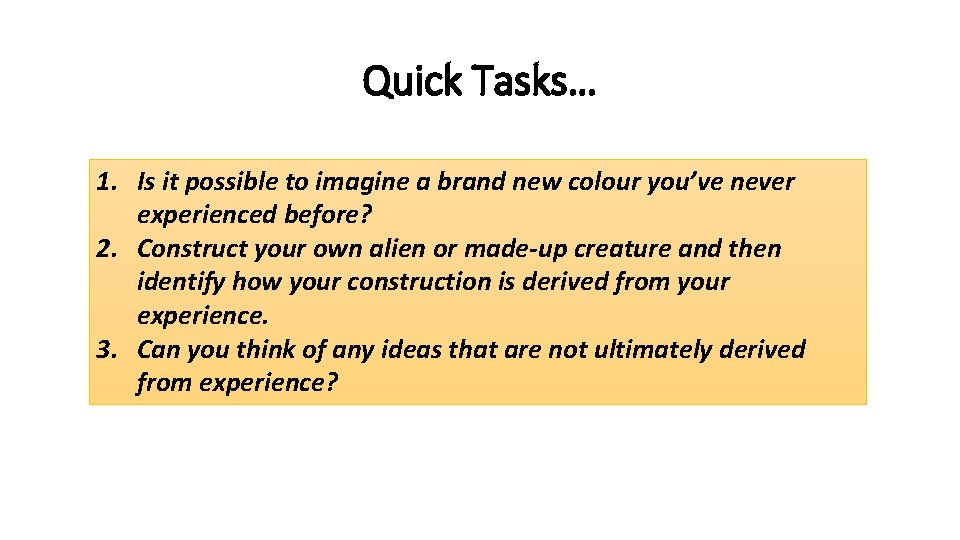 Quick Tasks…

1. Is it possible to imagine a brand new colour you've never experienced before?
2. Construct your own alien or made-up creature and then identify how your construction is derived from your experience.
3. Can you think of any ideas that are not ultimately derived from experience?